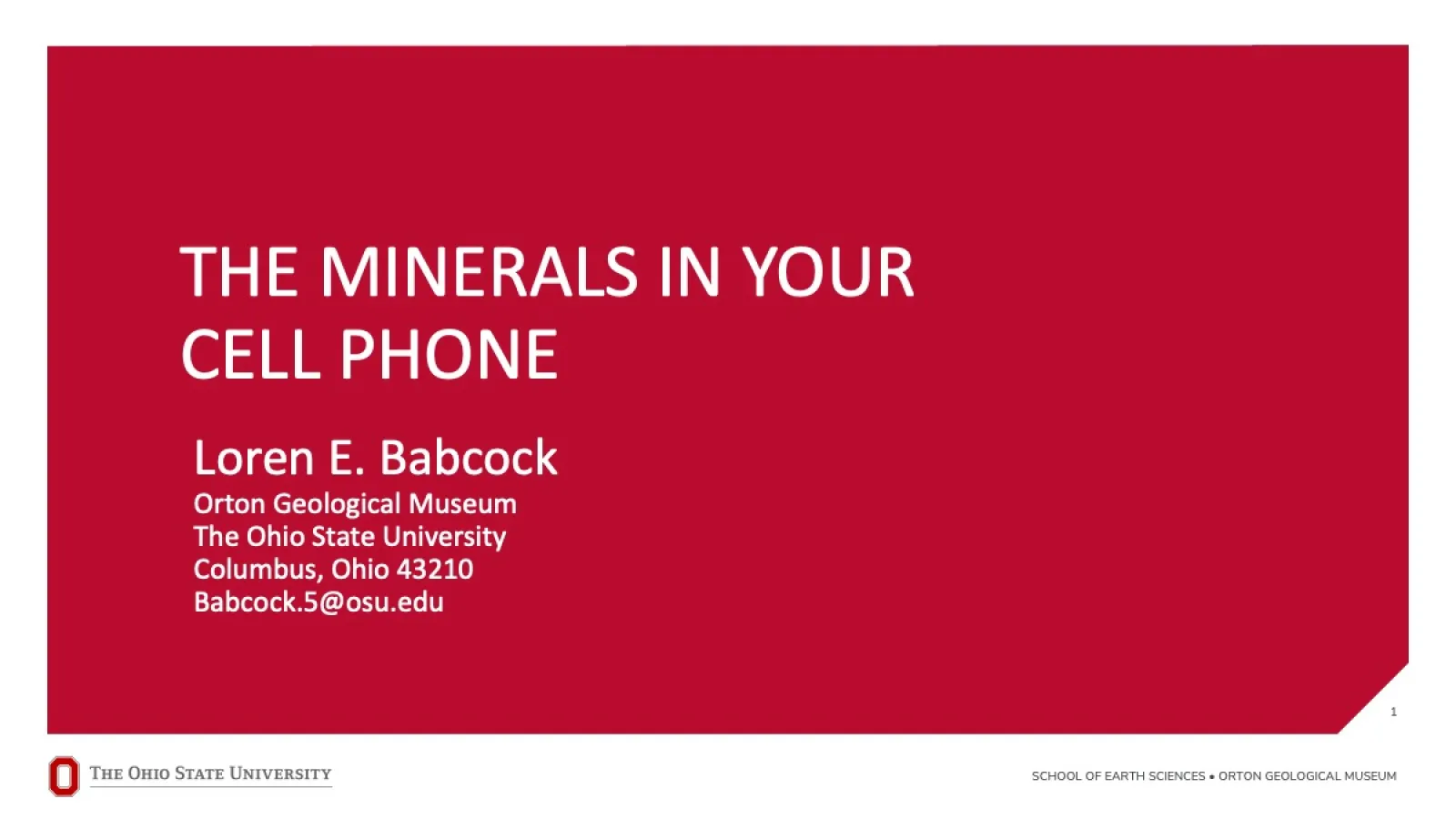 THE MINERALS IN YOUR CELL PHONE

Loren E. Babcock
Orton Geological Museum
The Ohio State University
Columbus, Ohio 43210
Babcock.5@osu.edu

1

THE OHIO STATE UNIVERSITY

SCHOOL OF EARTH SCIENCES • ORTON GEOLOGICAL MUSEUM